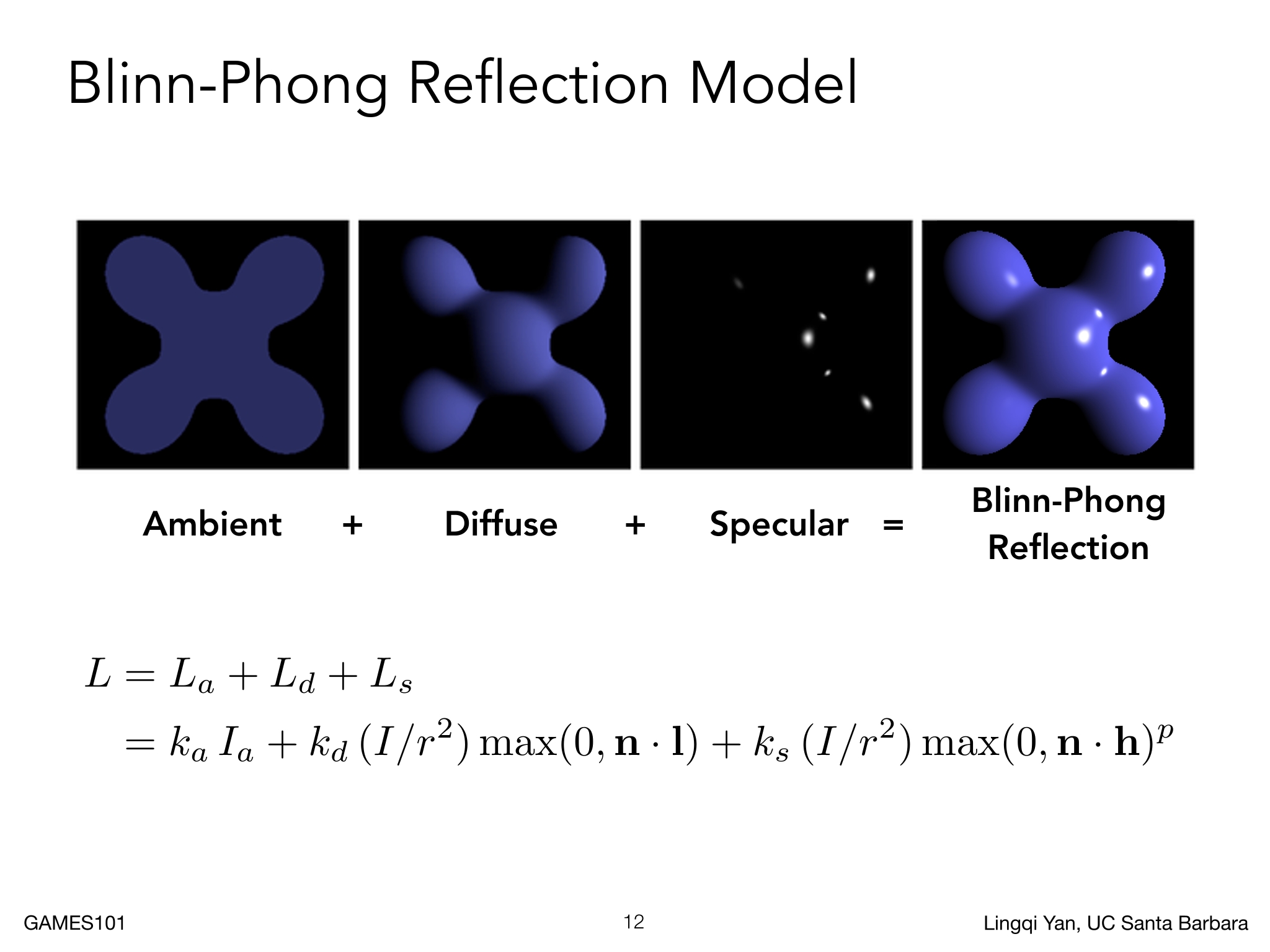 Blinn-Phong Reflection Model

Ambient + Diffuse + Specular = Blinn-Phong Reflection

$L = L_a + L_d + L_s$
$= k_a I_a + k_d (I/r^2) \max(0, \mathbf{n} \cdot \mathbf{l}) + k_s (I/r^2) \max(0, \mathbf{n} \cdot \mathbf{h})^p$

GAMES101

12

Lingqi Yan, UC Santa Barbara